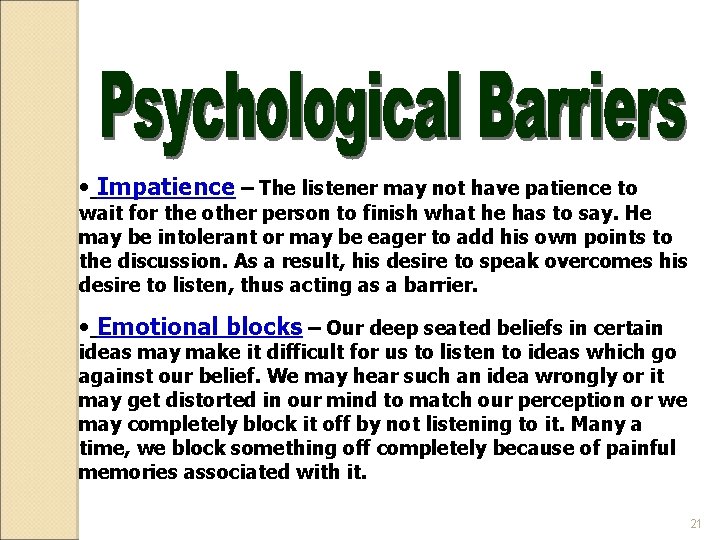 Psychological Barriers

• Impatience – The listener may not have patience to wait for the other person to finish what he has to say. He may be intolerant or may be eager to add his own points to the discussion. As a result, his desire to speak overcomes his desire to listen, thus acting as a barrier.

• Emotional blocks – Our deep seated beliefs in certain ideas may make it difficult for us to listen to ideas which go against our belief. We may hear such an idea wrongly or it may get distorted in our mind to match our perception or we may completely block it off by not listening to it. Many a time, we block something off completely because of painful memories associated with it.

21